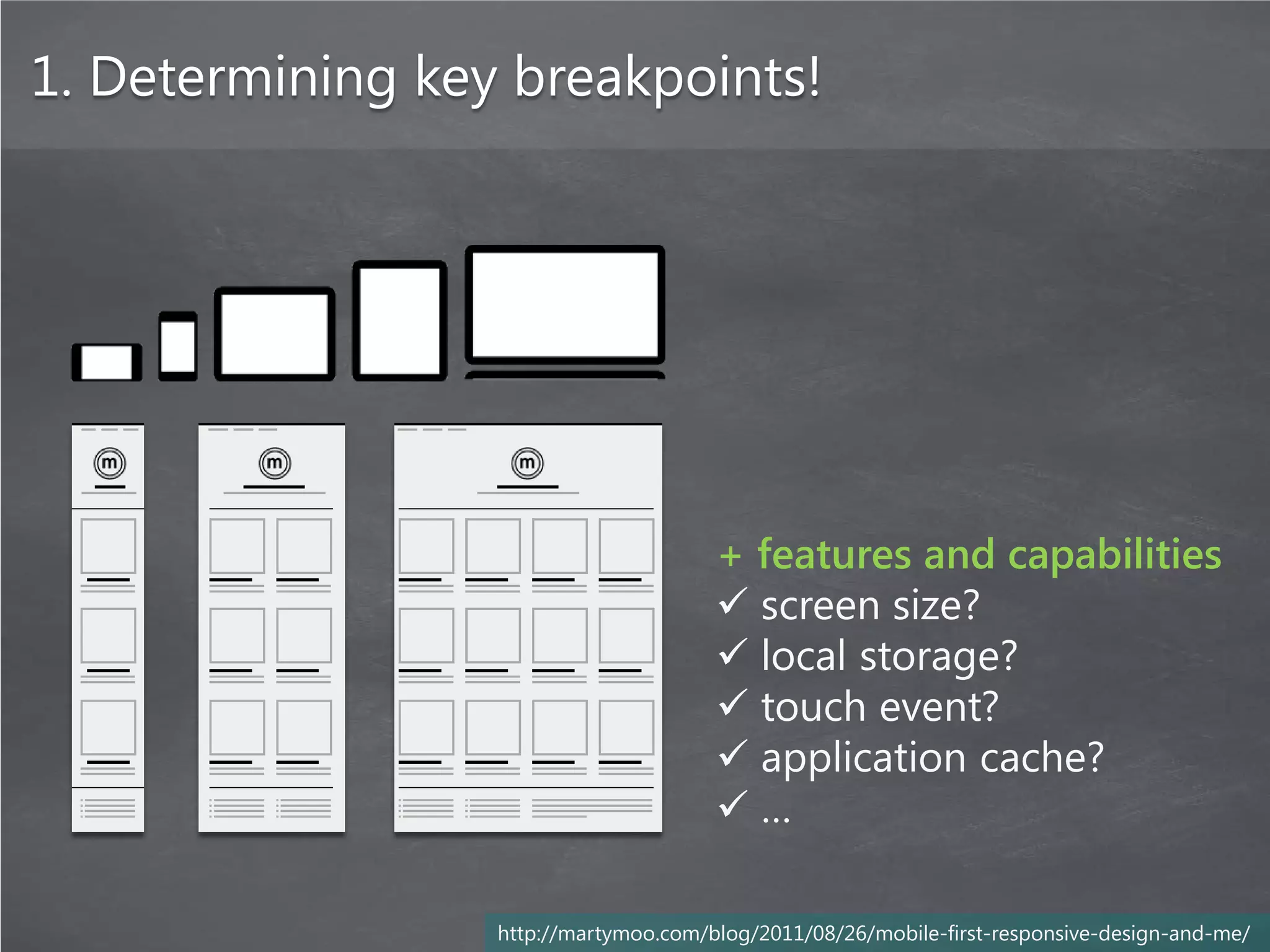 1. Determining key breakpoints!

m

m

m

+ features and capabilities
✓ screen size?
✓ local storage?
✓ touch event?
✓ application cache?
✓ ...

http://martymoo.com/blog/2011/08/26/mobile-first-responsive-design-and-me/